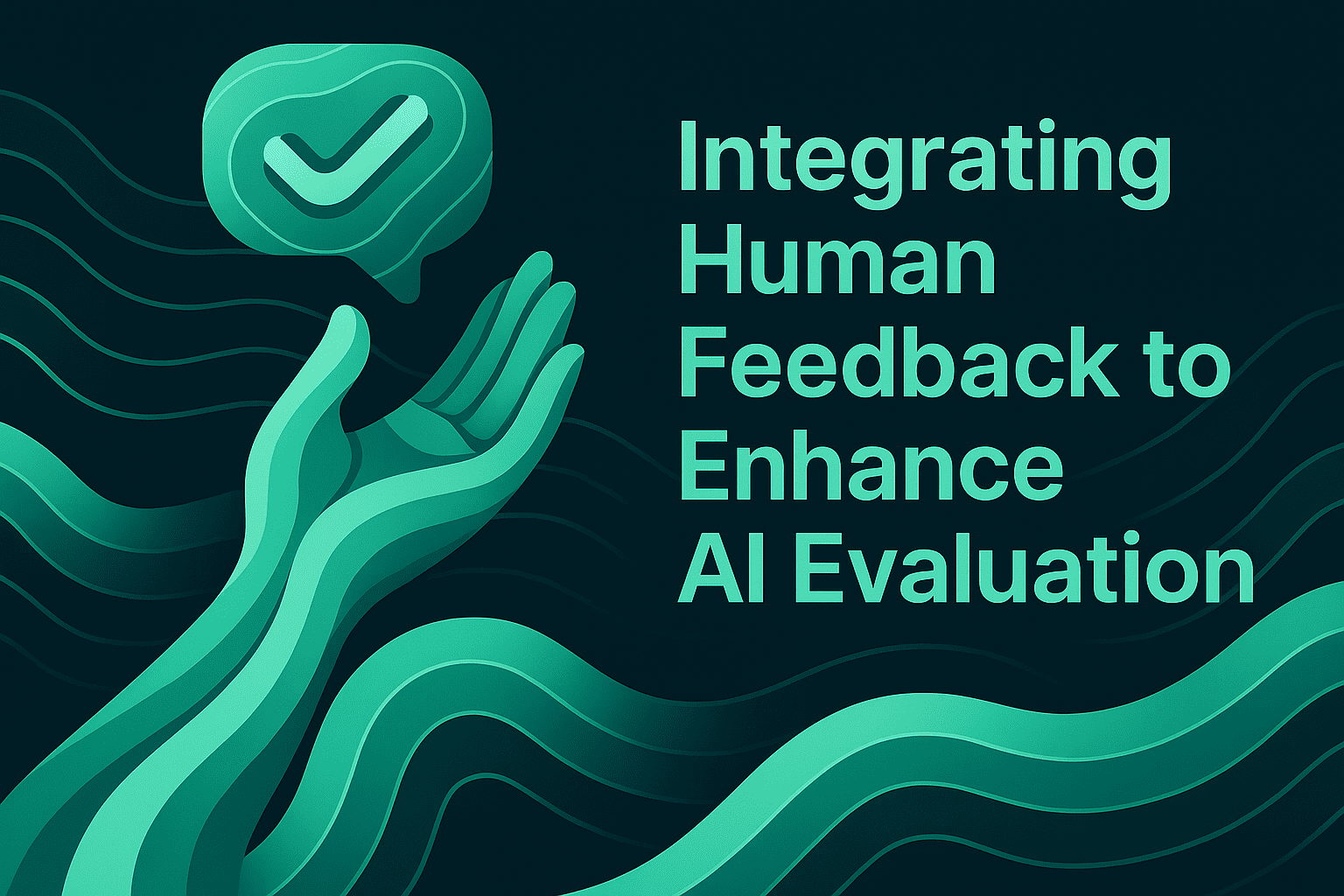 Integrating Human Feedback to Enhance AI Evaluation